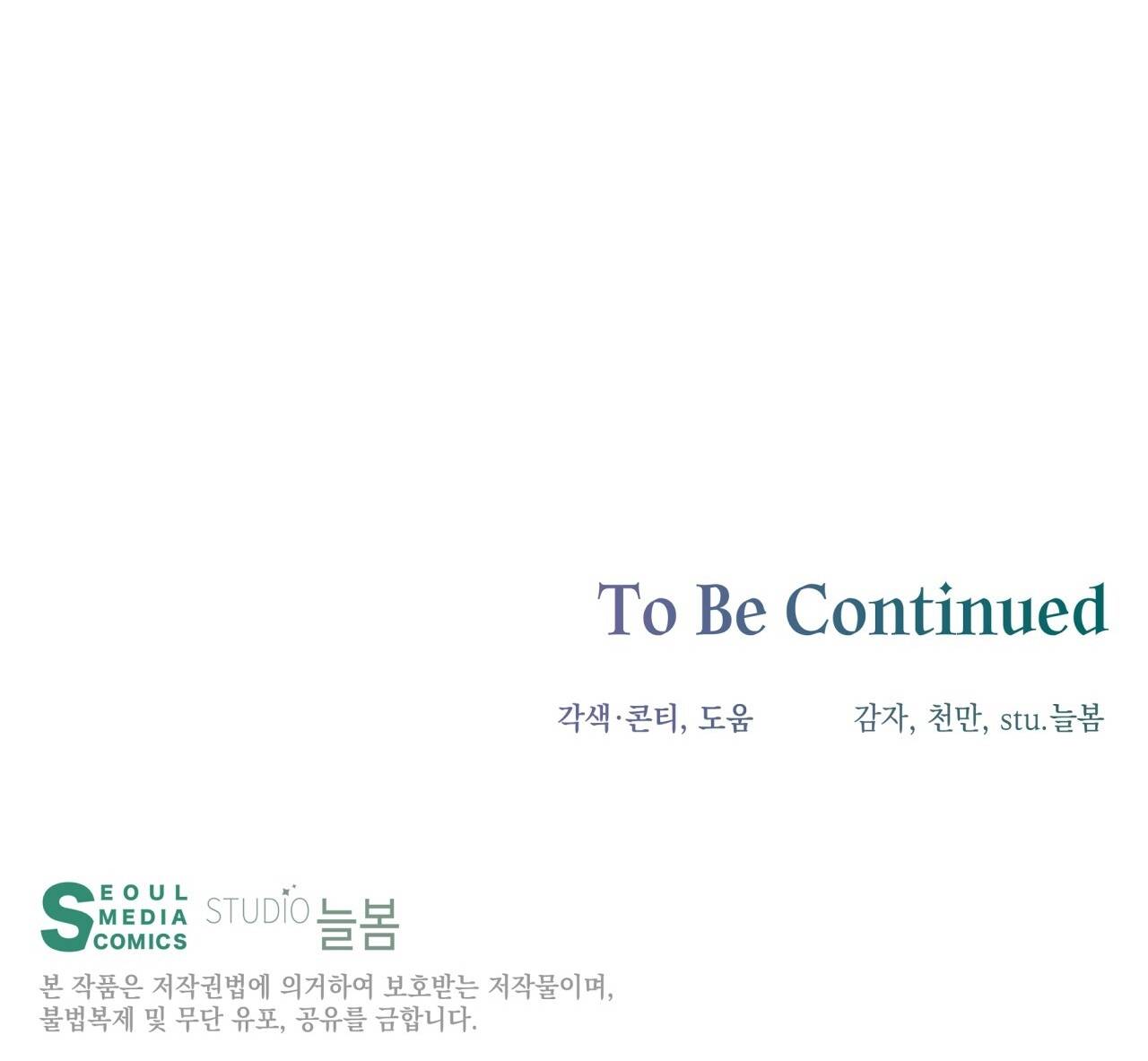 To Be Continued

각색·콘티, 도움 감자, 천만, stu.늘봄

SEOUL MEDIA COMICS STUDIO 늘봄

본 작품은 저작권법에 의거하여 보호받는 저작물이며, 불법복제 및 무단 유포, 공유를 금합니다.